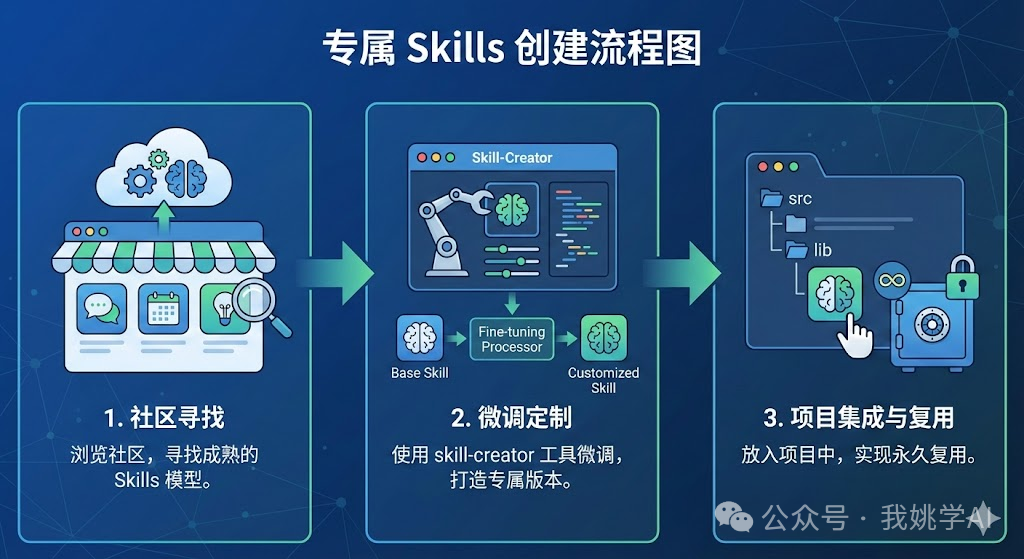 专属 Skills 创建流程图

1. 社区寻找

浏览社区，寻找成熟的 Skills 模型。

Skill-Creator

Base Skill

Fine-tuning Processor

Customized Skill

2. 微调定制

使用 skill-creator 工具微调，打造专属版本。

src

lib

3. 项目集成与复用

放入项目中，实现永久复用。

公众号 · 我姚学AI